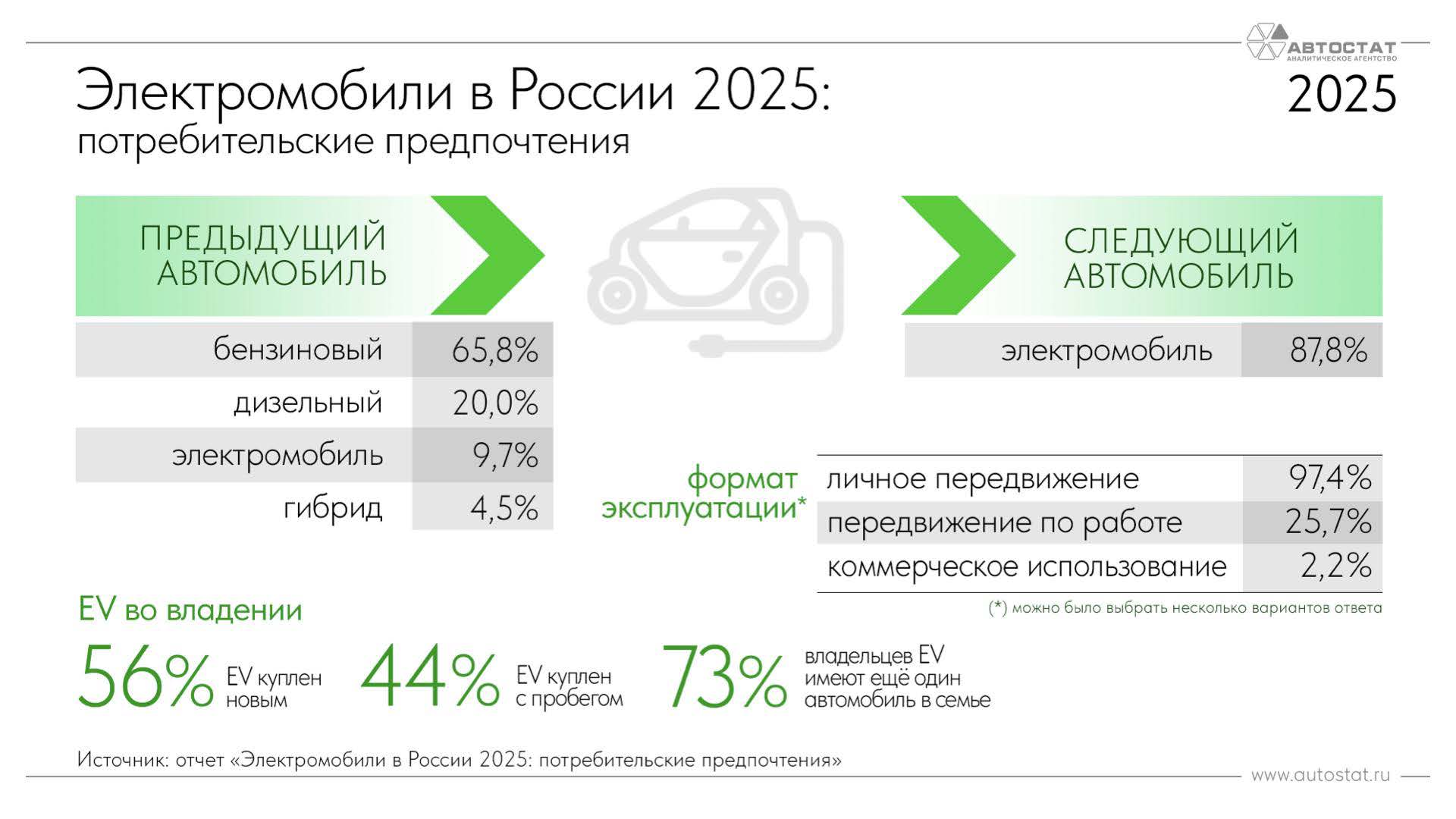 АВТОСТАТ
АНАЛИТИЧЕСКОЕ АГЕНТСТВО

2025

Электромобили в России 2025:
потребительские предпочтения

ПРЕДЫДУЩИЙ АВТОМОБИЛЬ

| бензиновый | 65,8% |
|---|---|
| дизельный | 20,0% |
| электромобиль | 9,7% |
| гибрид | 4,5% |

СЛЕДУЮЩИЙ АВТОМОБИЛЬ

| электромобиль | 87,8% |
|---|---|

формат эксплуатации*

| личное передвижение | 97,4% |
|---|---|
| передвижение по работе | 25,7% |
| коммерческое использование | 2,2% |

(*) можно было выбрать несколько вариантов ответа

EV во владении

56% EV куплен новым

44% EV куплен с пробегом

73% владельцев EV имеют ещё один автомобиль в семье

Источник: отчет «Электромобили в России 2025: потребительские предпочтения»

www.autostat.ru